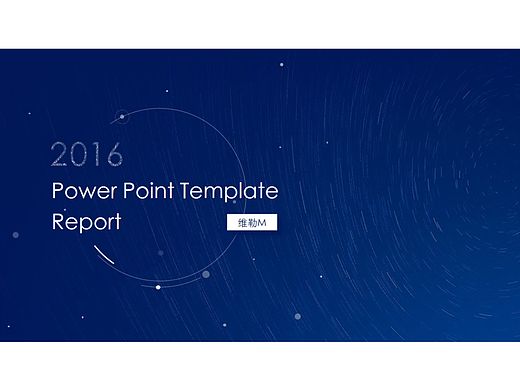 2016

Power Point Template Report

维勒M